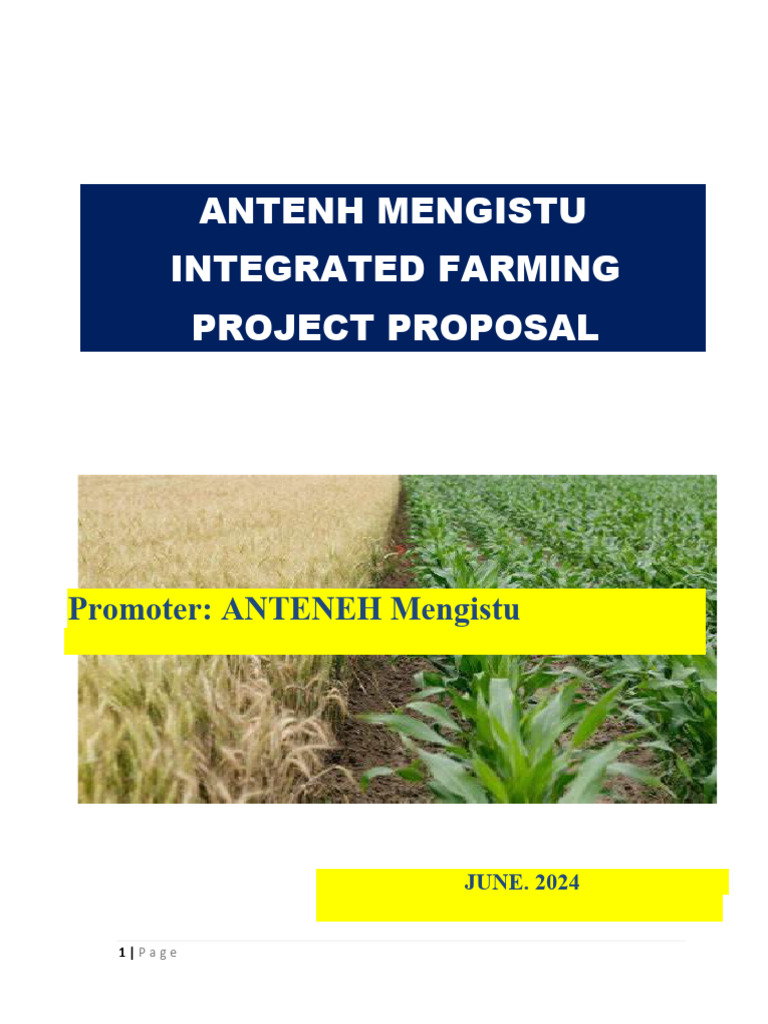 ANTENH MENGISTU INTEGRATED FARMING PROJECT PROPOSAL

Promoter: ANTENEH Mengistu

JUNE. 2024

1 | Page